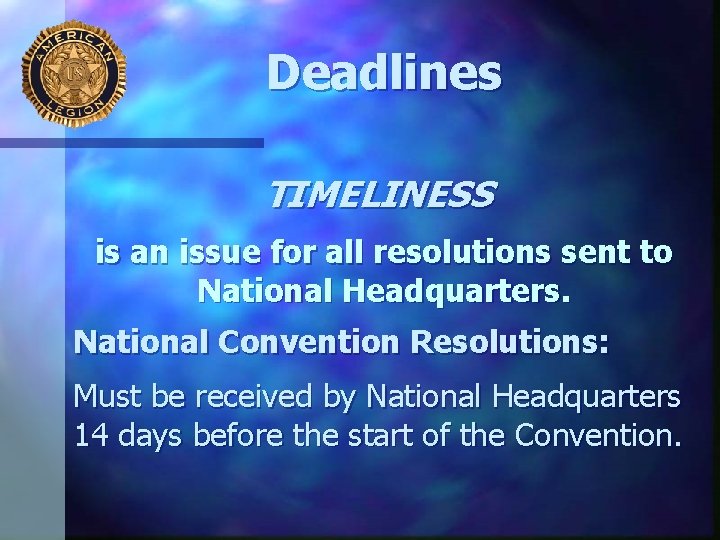 AMERICAN LEGION
US

Deadlines

TIMELINESS

is an issue for all resolutions sent to National Headquarters.

National Convention Resolutions:

Must be received by National Headquarters 14 days before the start of the Convention.